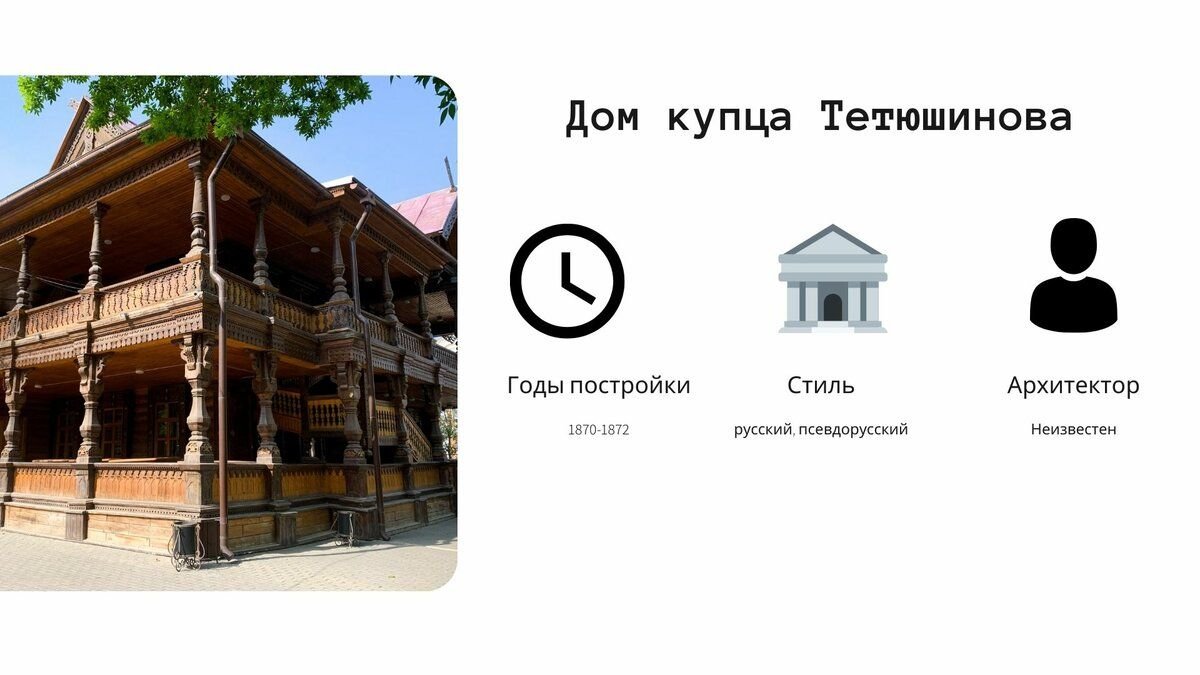 Дом купца Тетюшинова

Годы постройки

1870-1872

Стиль

русский, псевдорусский

Архитектор

Неизвестен